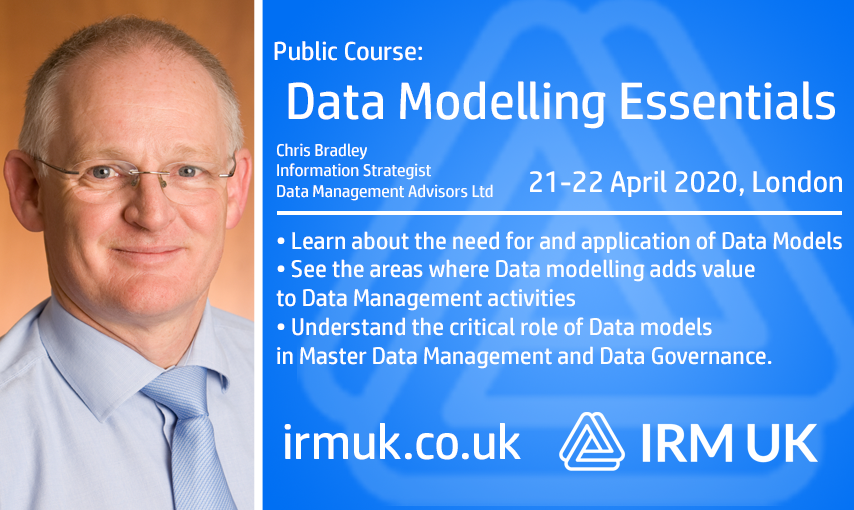 Public Course:
Data Modelling Essentials

Chris Bradley
Information Strategist
Data Management Advisors Ltd

21-22 April 2020, London

• Learn about the need for and application of Data Models
• See the areas where Data modelling adds value to Data Management activities
• Understand the critical role of Data models in Master Data Management and Data Governance.

irmuk.co.uk

IRM UK